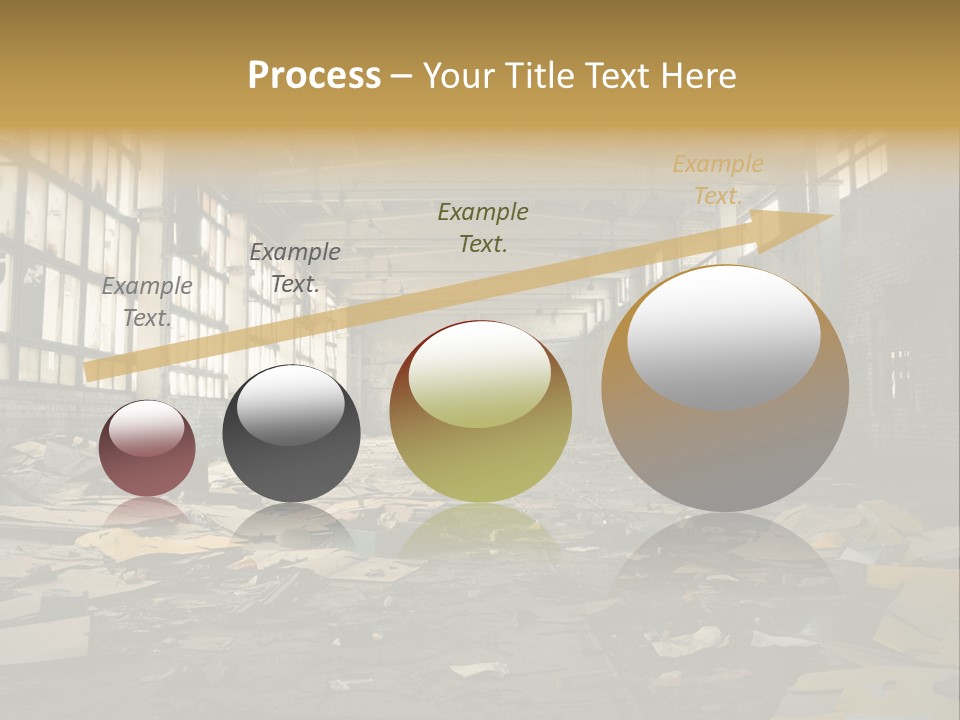 Process – Your Title Text Here

Example Text.

Example Text.

Example Text.

Example Text.